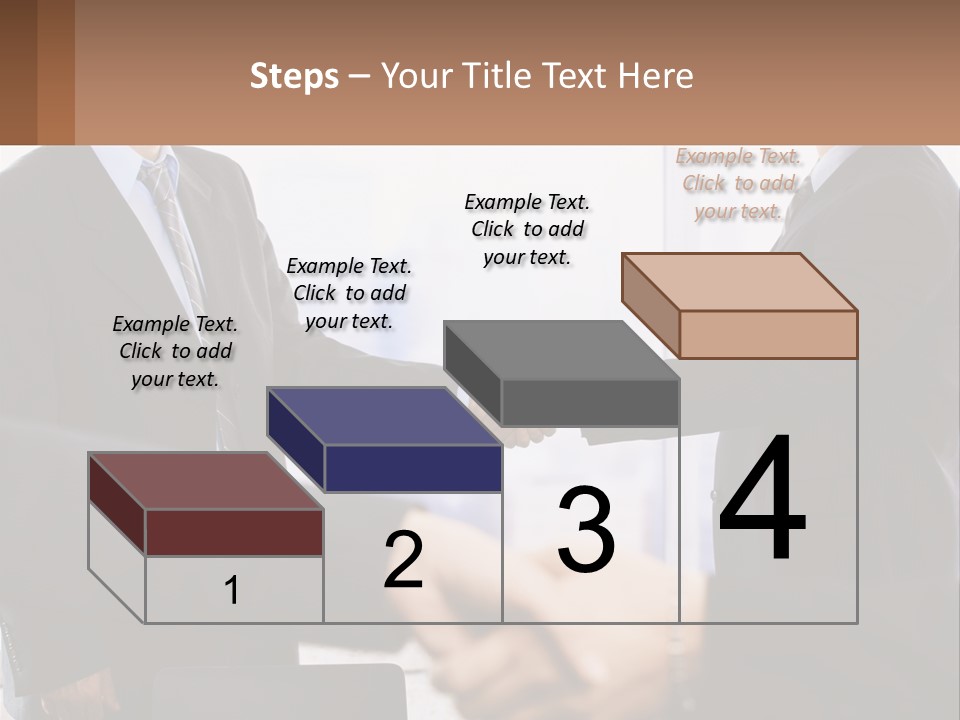 Steps – Your Title Text Here

Example Text. Click to add your text.

Example Text. Click to add your text.

Example Text. Click to add your text.

Example Text. Click to add your text.

1

2

3

4